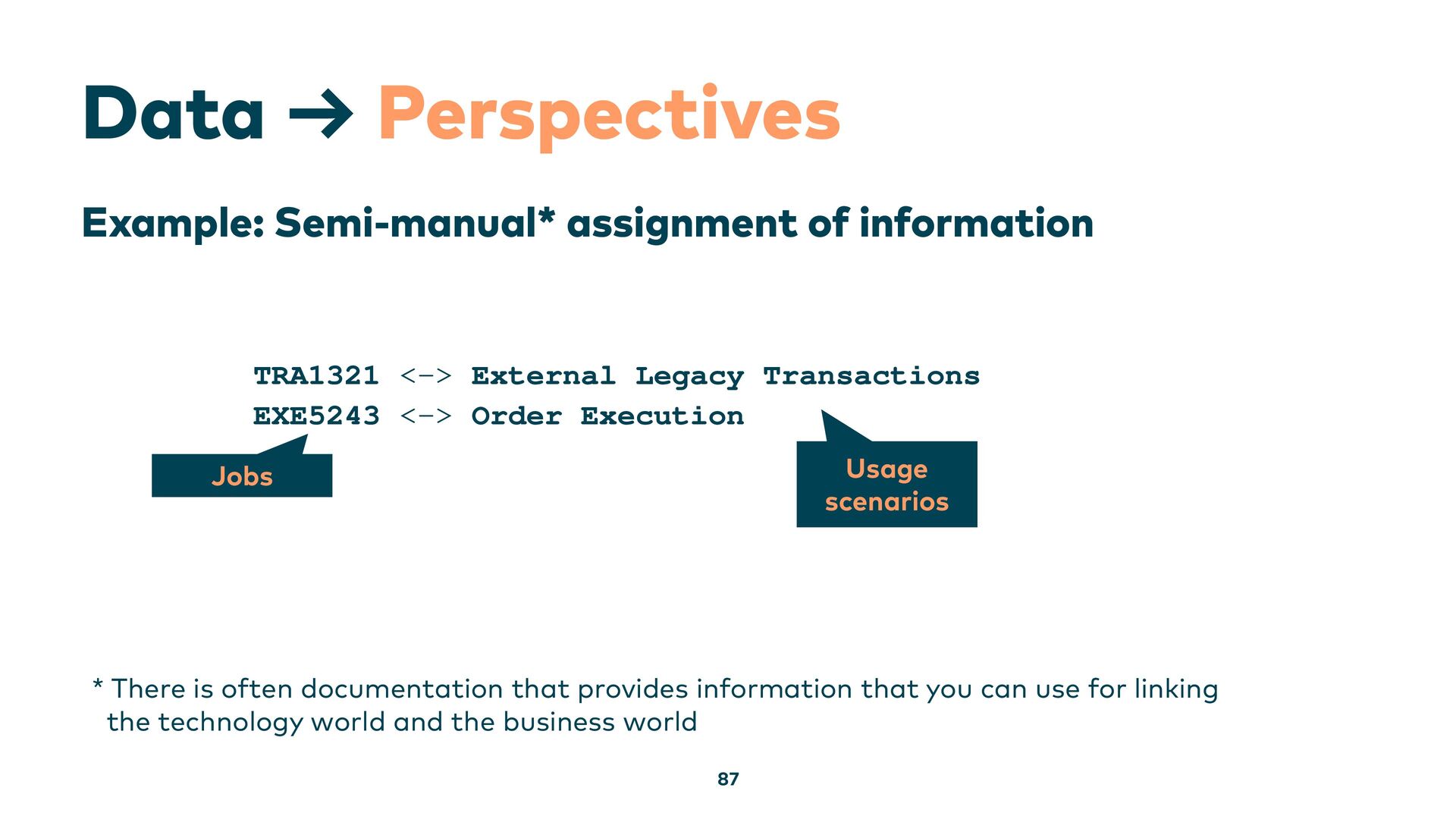 Data → Perspectives

Example: Semi-manual* assignment of information

TRA1321 <-> External Legacy Transactions
EXE5243 <-> Order Execution

Jobs

Usage scenarios

* There is often documentation that provides information that you can use for linking the technology world and the business world

87